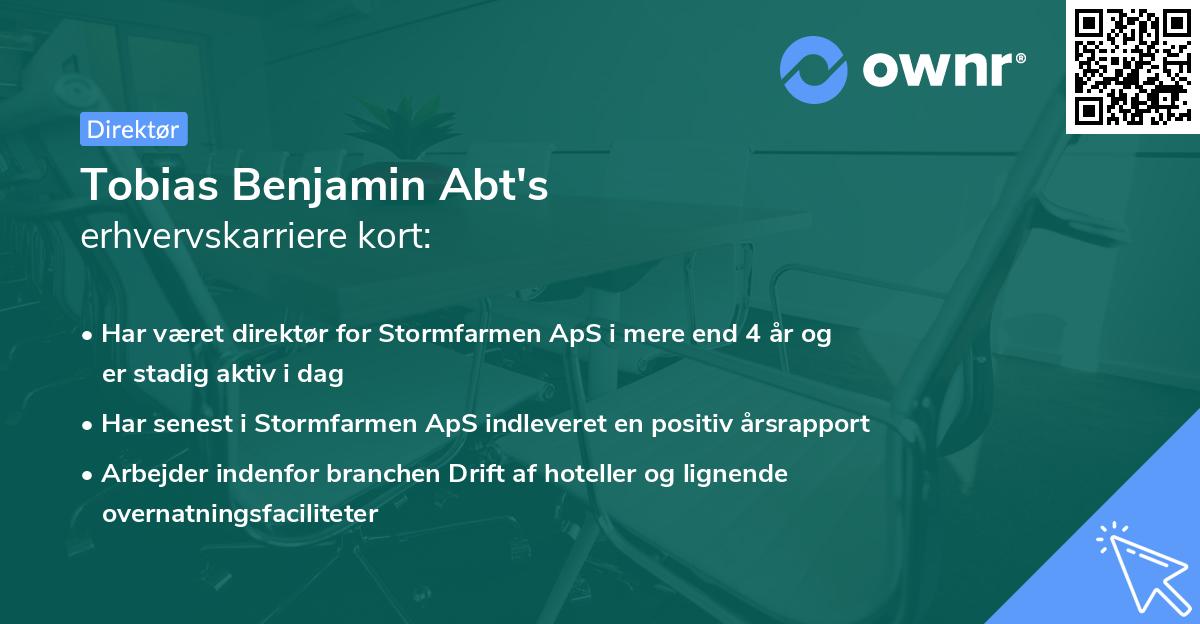 ownr®

Direktør

Tobias Benjamin Abt's
erhvervskarriere kort:

• Har været direktør for Stormfarmen ApS i mere end 4 år og er stadig aktiv i dag
• Har senest i Stormfarmen ApS indleveret en positiv årsrapport
• Arbejder indenfor branchen Drift af hoteller og lignende overnatningsfaciliteter